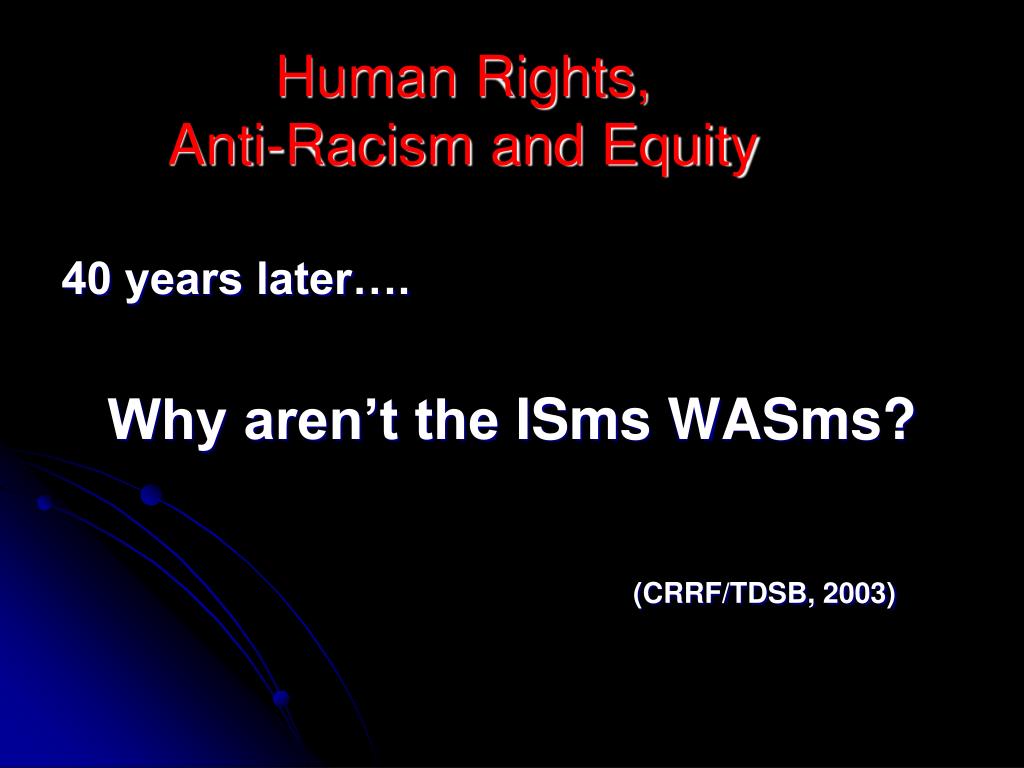 Human Rights,
Anti-Racism and Equity

40 years later….

Why aren’t the ISms WASms?

(CRRF/TDSB, 2003)